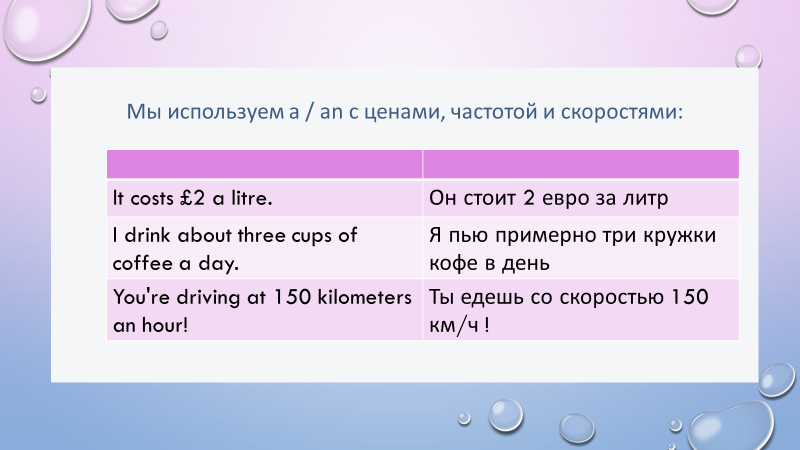 Мы используем a / an с ценами, частотой и скоростями:

| | |
|---|---|
| It costs £2 a litre. | Он стоит 2 евро за литр |
| I drink about three cups of coffee a day. | Я пью примерно три кружки кофе в день |
| You're driving at 150 kilometers an hour! | Ты едешь со скоростью 150 км/ч ! |